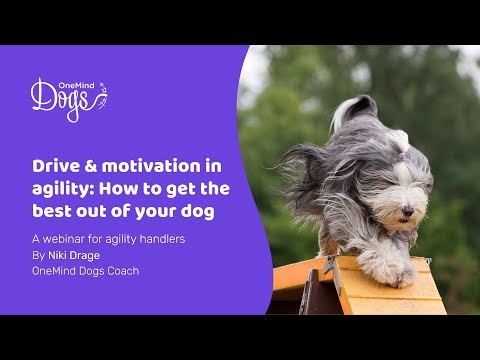 OneMind Dogs

Drive & motivation in agility: How to get the best out of your dog

A webinar for agility handlers
By Niki Drage
OneMind Dogs Coach